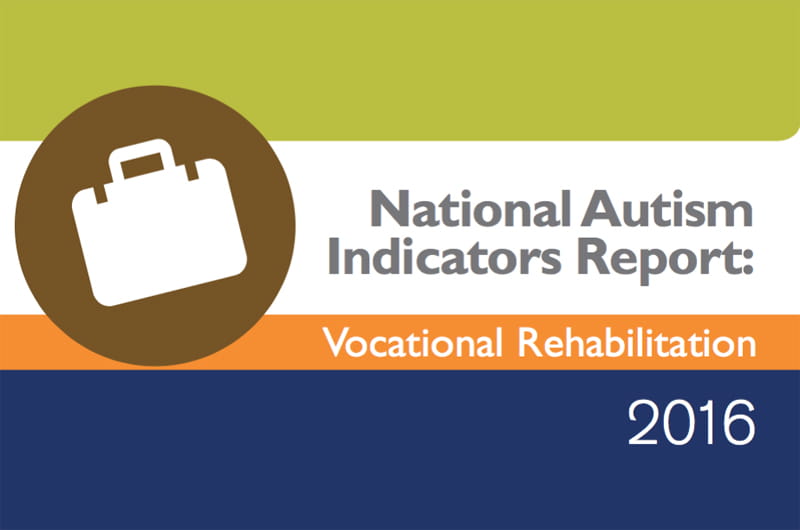 National Autism Indicators Report:

Vocational Rehabilitation

2016